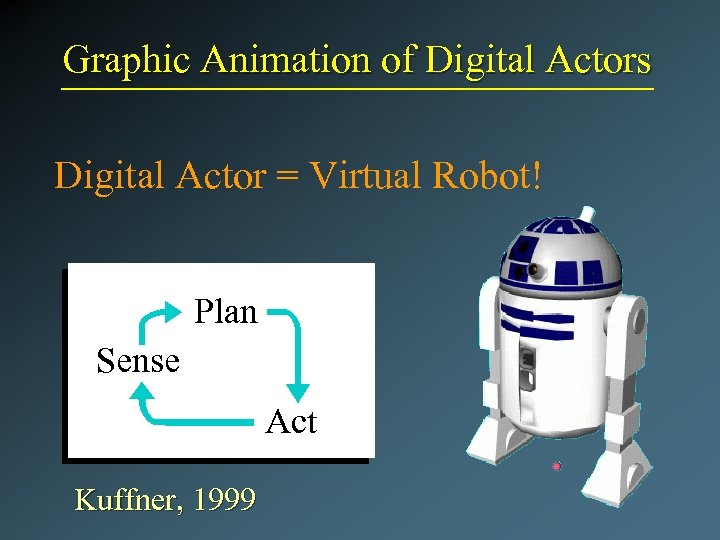 Graphic Animation of Digital Actors

Digital Actor = Virtual Robot!

Plan

Sense

Act

Kuffner, 1999